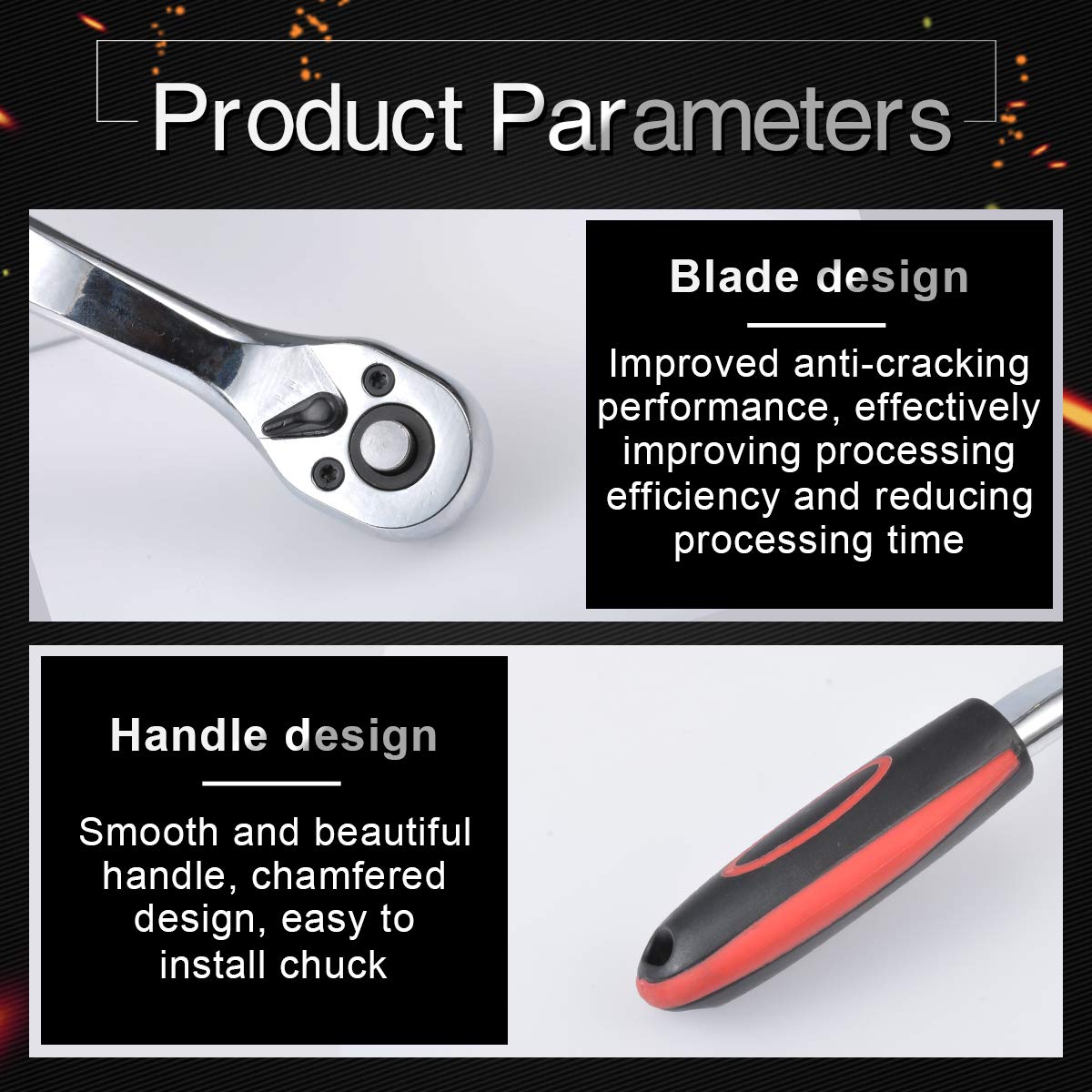 Product Parameters

Blade design

Improved anti-cracking performance, effectively improving processing efficiency and reducing processing time

Handle design

Smooth and beautiful handle, chamfered design, easy to install chuck